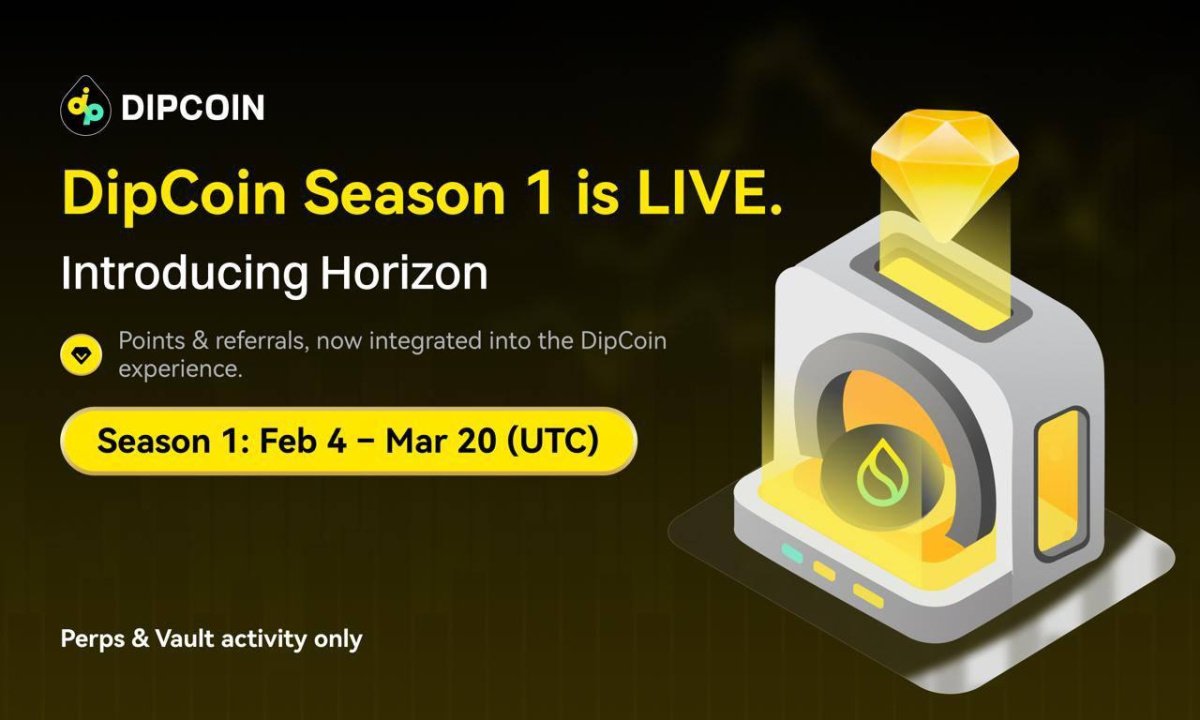 DIPCOIN

DipCoin Season 1 is LIVE.

Introducing Horizon

Points & referrals, now integrated into the DipCoin experience.

Season 1: Feb 4 – Mar 20 (UTC)

Perps & Vault activity only